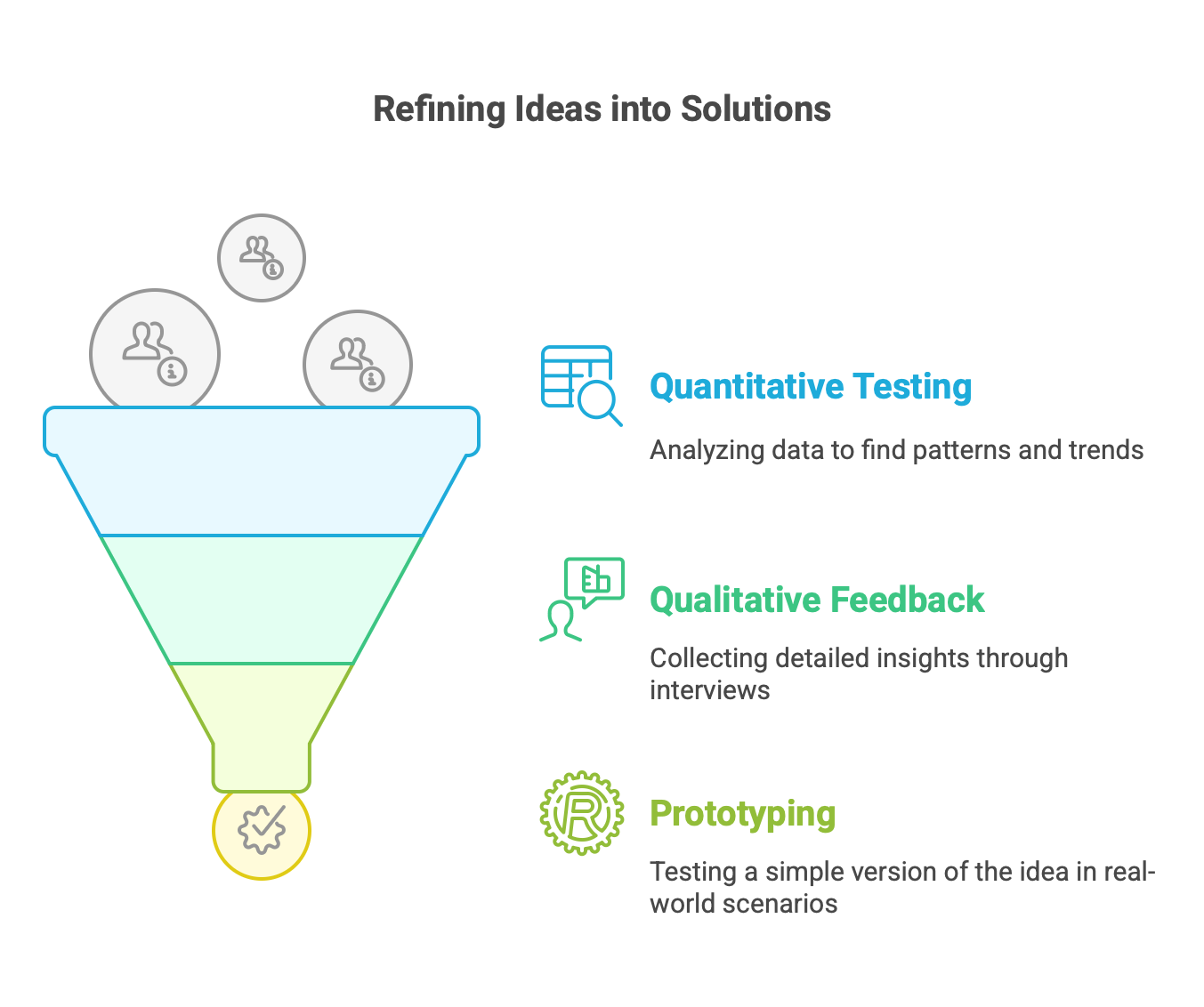 Refining Ideas into Solutions

Quantitative Testing

Analyzing data to find patterns and trends

Qualitative Feedback

Collecting detailed insights through interviews

Prototyping

Testing a simple version of the idea in real-world scenarios